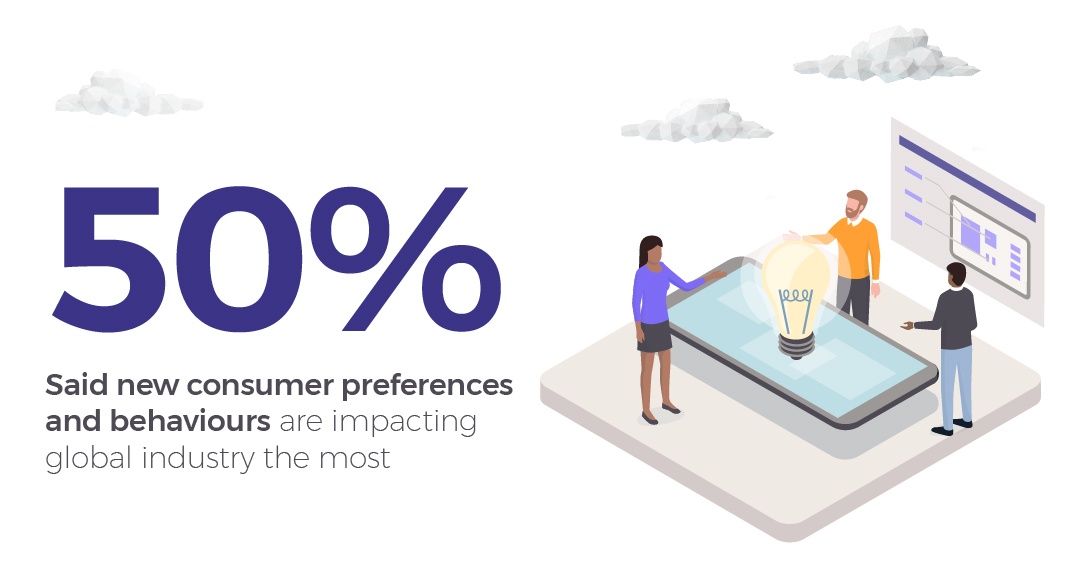 50%

Said new consumer preferences and behaviours are impacting global industry the most